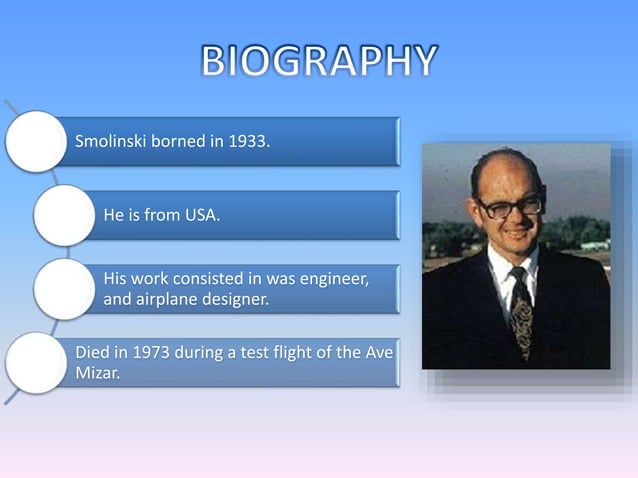 BIOGRAPHY

Smolinski borned in 1933.

He is from USA.

His work consisted in was engineer, and airplane designer.

Died in 1973 during a test flight of the Ave Mizar.